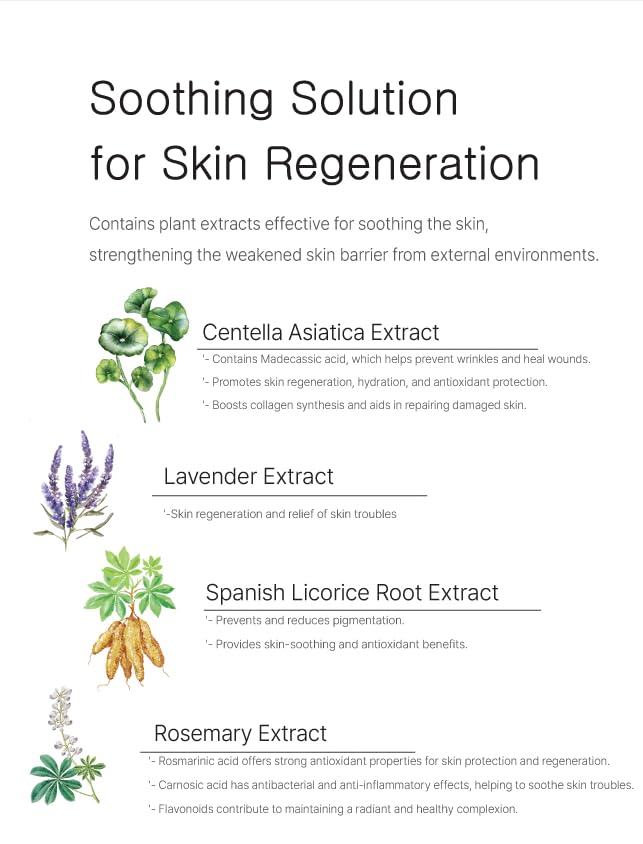 Soothing Solution
for Skin Regeneration

Contains plant extracts effective for soothing the skin, strengthening the weakened skin barrier from external environments.

Centella Asiatica Extract

'- Contains Madecassic acid, which helps prevent wrinkles and heal wounds.

'- Promotes skin regeneration, hydration, and antioxidant protection.

'- Boosts collagen synthesis and aids in repairing damaged skin.

Lavender Extract

'-Skin regeneration and relief of skin troubles

Spanish Licorice Root Extract

'- Prevents and reduces pigmentation.

'- Provides skin-soothing and antioxidant benefits.

Rosemary Extract

'- Rosmarinic acid offers strong antioxidant properties for skin protection and regeneration.

'- Carnosic acid has antibacterial and anti-inflammatory effects, helping to soothe skin troubles.

'- Flavonoids contribute to maintaining a radiant and healthy complexion.